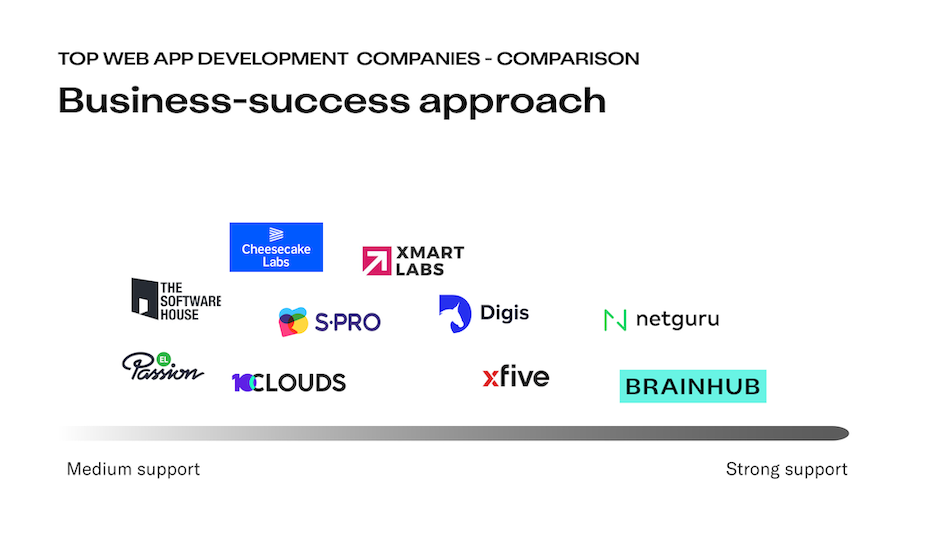 TOP WEB APP DEVELOPMENT COMPANIES - COMPARISON
Business-success approach

Cheesecake Labs

XMART LABS

THE SOFTWARE HOUSE

S·PRO

Digis

netguru

EL Passion

10CLOUDS

xfive

BRAINHUB

Medium support

Strong support